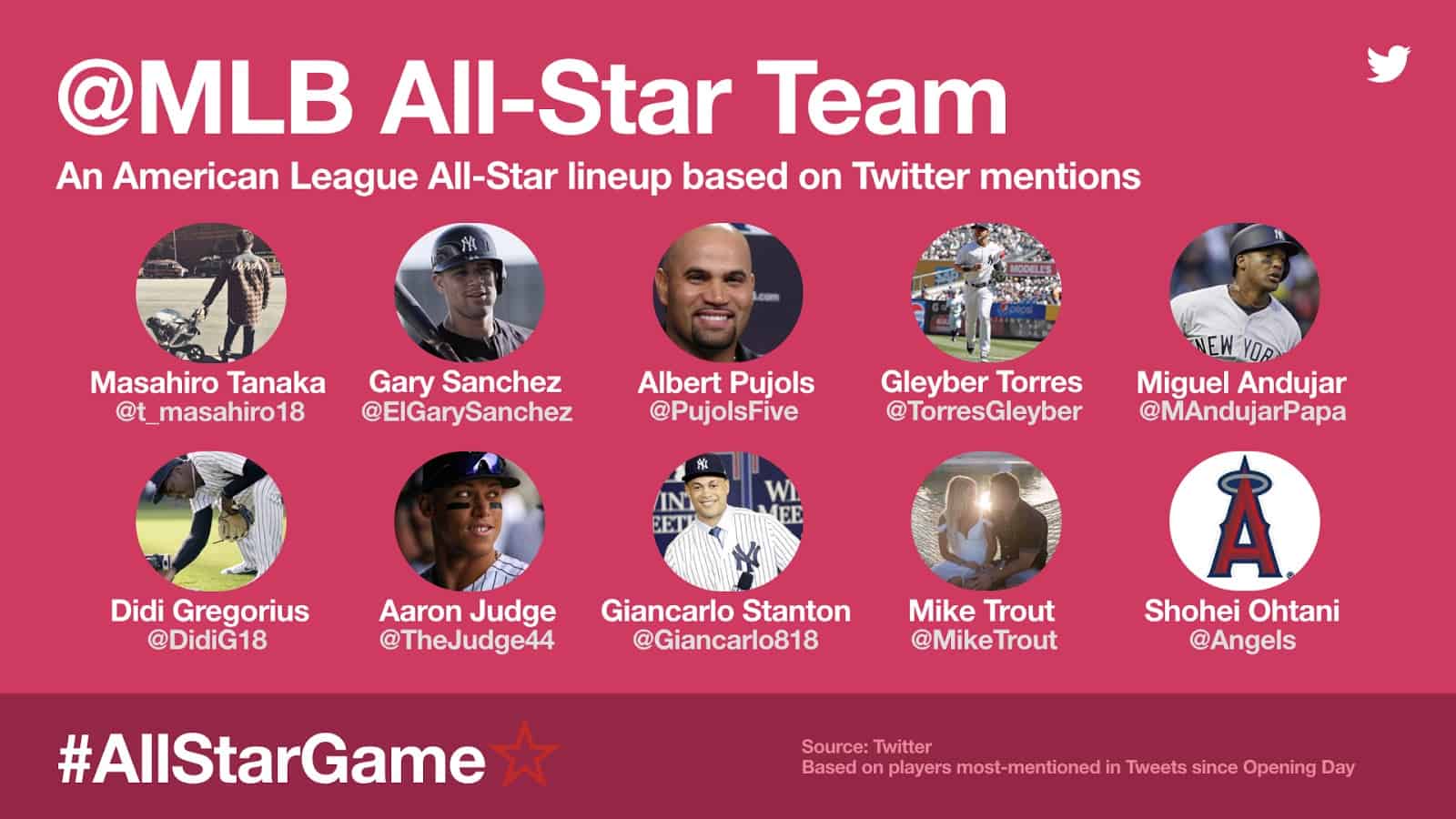 @MLB All-Star Team

An American League All-Star lineup based on Twitter mentions

Masahiro Tanaka
@t_masahiro18

Gary Sanchez
@ElGarySanchez

Albert Pujols
@PujolsFive

Gleyber Torres
@TorresGleyber

Miguel Andujar
@MAndujarPapa

Didi Gregorius
@DidiG18

Aaron Judge
@TheJudge44

Giancarlo Stanton
@Giancarlo818

Mike Trout
@MikeTrout

Shohei Ohtani
@Angels

#AllStarGame

Source: Twitter
Based on players most-mentioned in Tweets since Opening Day